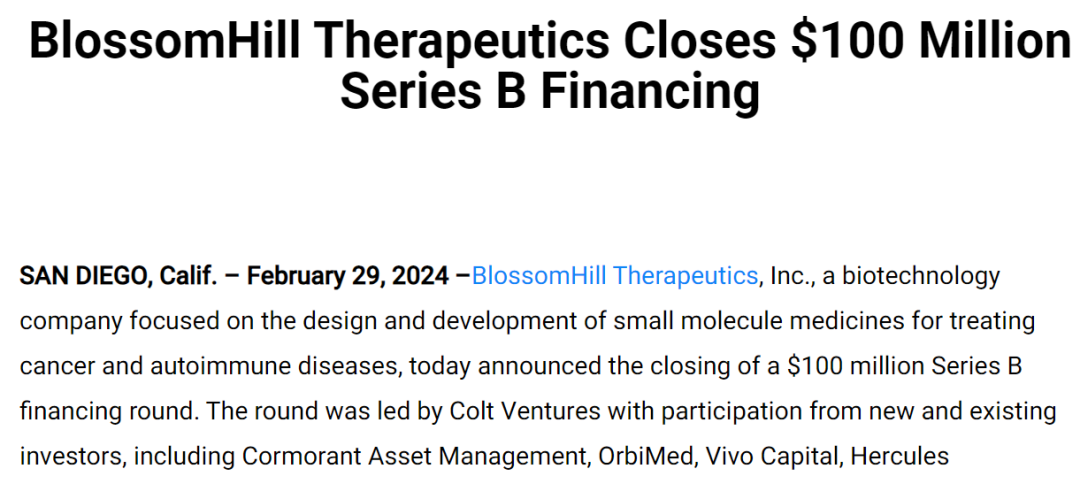 BlossomHill Therapeutics Closes \$100 Million Series B Financing

SAN DIEGO, Calif. – February 29, 2024 –BlossomHill Therapeutics, Inc., a biotechnology company focused on the design and development of small molecule medicines for treating cancer and autoimmune diseases, today announced the closing of a \$100 million Series B financing round. The round was led by Colt Ventures with participation from new and existing investors, including Cormorant Asset Management, OrbiMed, Vivo Capital, Hercules